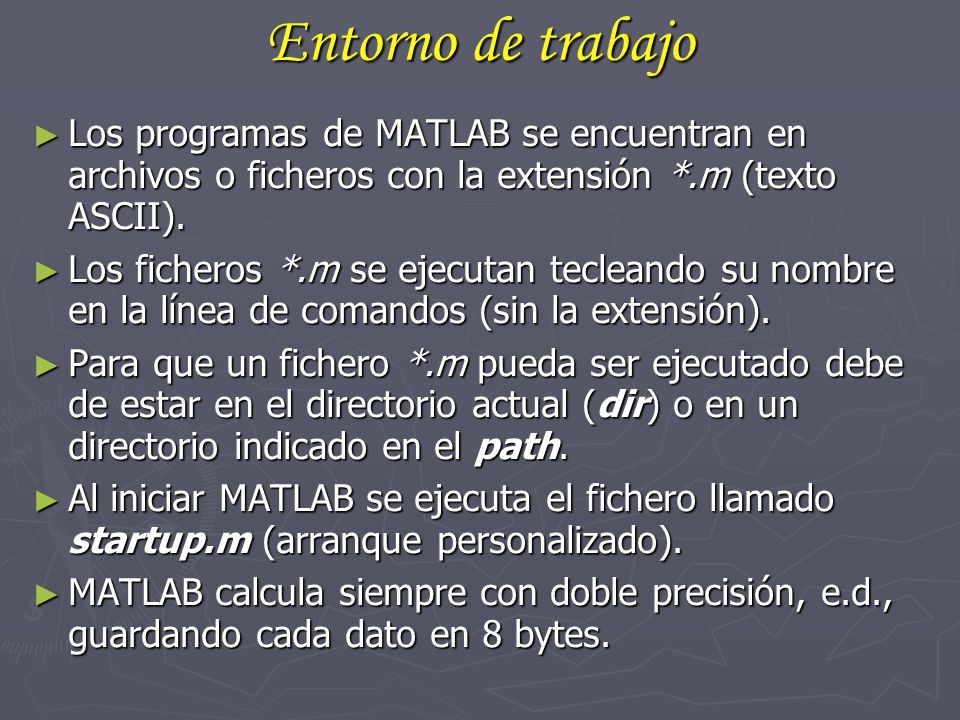 Entorno de trabajo

► Los programas de MATLAB se encuentran en archivos o ficheros con la extensión *.m (texto ASCII).

► Los ficheros *.m se ejecutan tecleando su nombre en la línea de comandos (sin la extensión).

► Para que un fichero *.m pueda ser ejecutado debe de estar en el directorio actual (dir) o en un directorio indicado en el path.

► Al iniciar MATLAB se ejecuta el fichero llamado startup.m (arranque personalizado).

► MATLAB calcula siempre con doble precisión, e.d., guardando cada dato en 8 bytes.